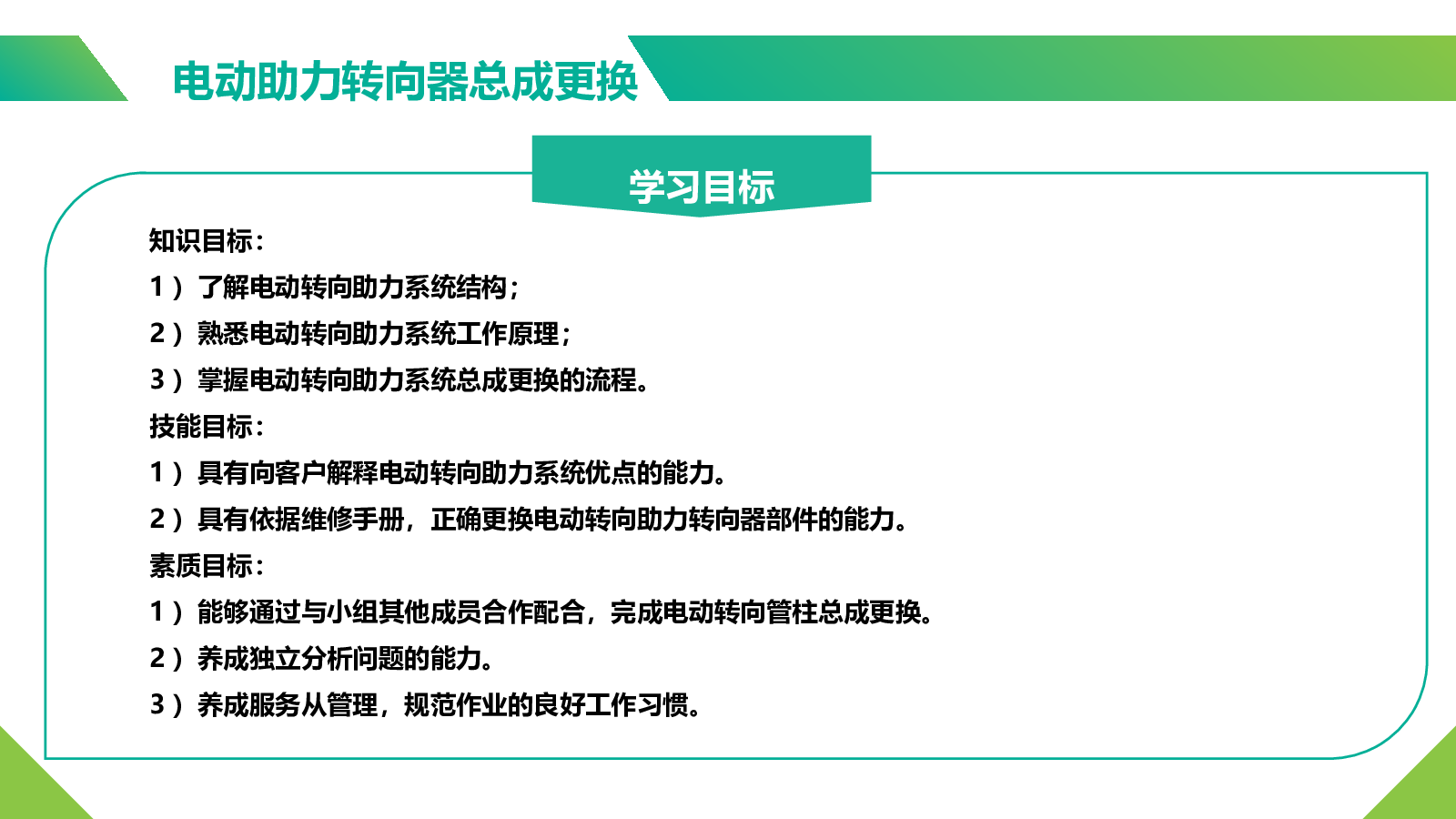 电动助力转向器总成更换

学习目标

知识目标：
1）了解电动转向助力系统结构；
2）熟悉电动转向助力系统工作原理；
3）掌握电动转向助力系统总成更换的流程。
技能目标：
1）具有向客户解释电动转向助力系统优点的能力。
2）具有依据维修手册，正确更换电动转向助力转向器部件的能力。
素质目标：
1）能够通过与小组其他成员合作配合，完成电动转向管柱总成更换。
2）养成独立分析问题的能力。
3）养成服务从管理，规范作业的良好工作习惯。